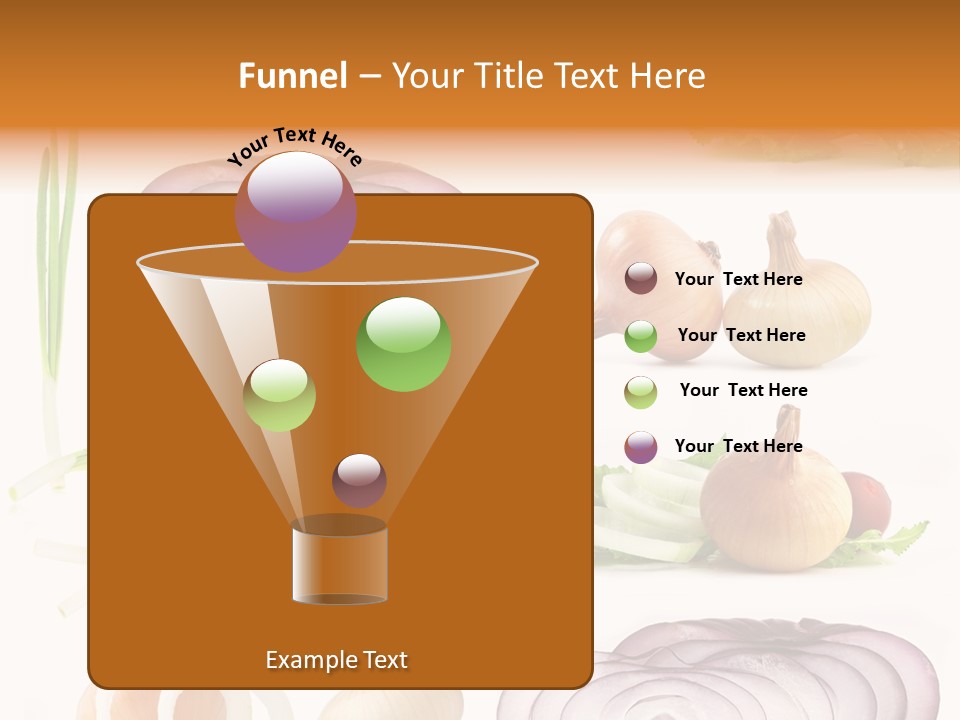 Funnel – Your Title Text Here

Your Text Here

Your Text Here

Your Text Here

Your Text Here

Your Text Here

Example Text